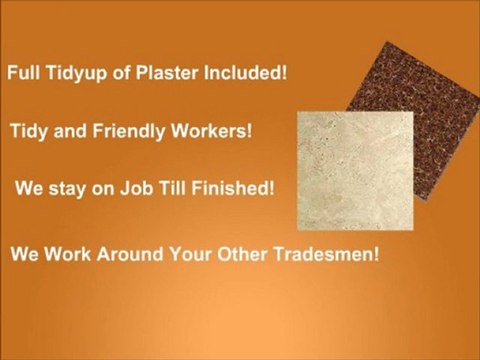 Full Tidyup of Plaster Included!

Tidy and Friendly Workers!

We stay on Job Till Finished!

We Work Around Your Other Tradesmen!